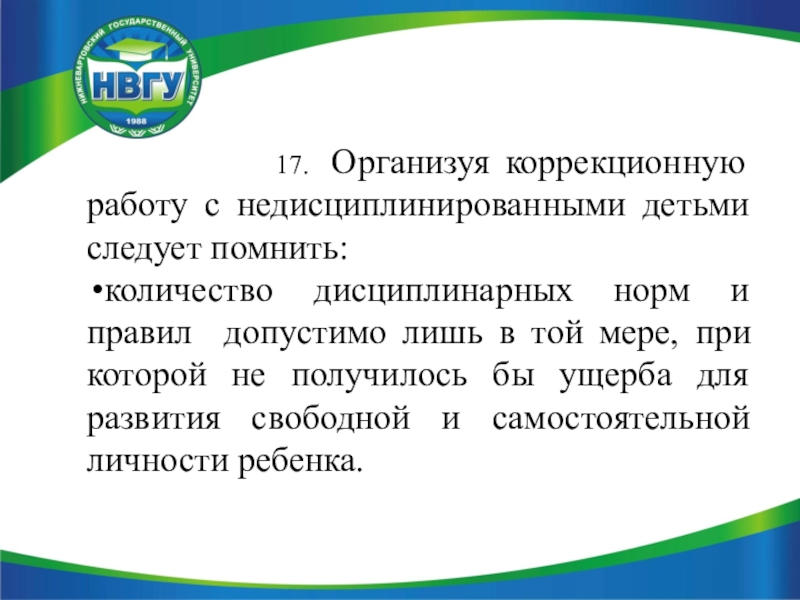 НИЖНЕВАРТОВСКИЙ ГОСУДАРСТВЕННЫЙ УНИВЕРСИТЕТ
НВГУ
1988

17. Организуя коррекционную работу с недисциплинированными детьми следует помнить:

•количество дисциплинарных норм и правил допустимо лишь в той мере, при которой не получилось бы ущерба для развития свободной и самостоятельной личности ребенка.